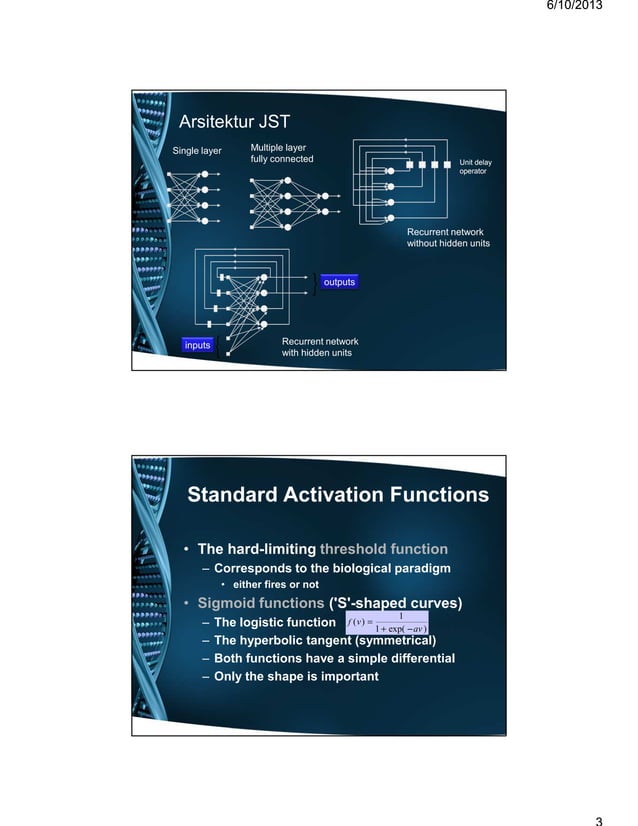 6/10/2013

Arsitektur JST

Single layer

Multiple layer fully connected

Unit delay operator

Recurrent network without hidden units

outputs

inputs

Recurrent network with hidden units

Standard Activation Functions

• The hard-limiting threshold function
– Corresponds to the biological paradigm
• either fires or not
• Sigmoid functions ('S'-shaped curves)
– The logistic function $f(v) = \frac{1}{1+\exp(-av)}$
– The hyperbolic tangent (symmetrical)
– Both functions have a simple differential
– Only the shape is important

3